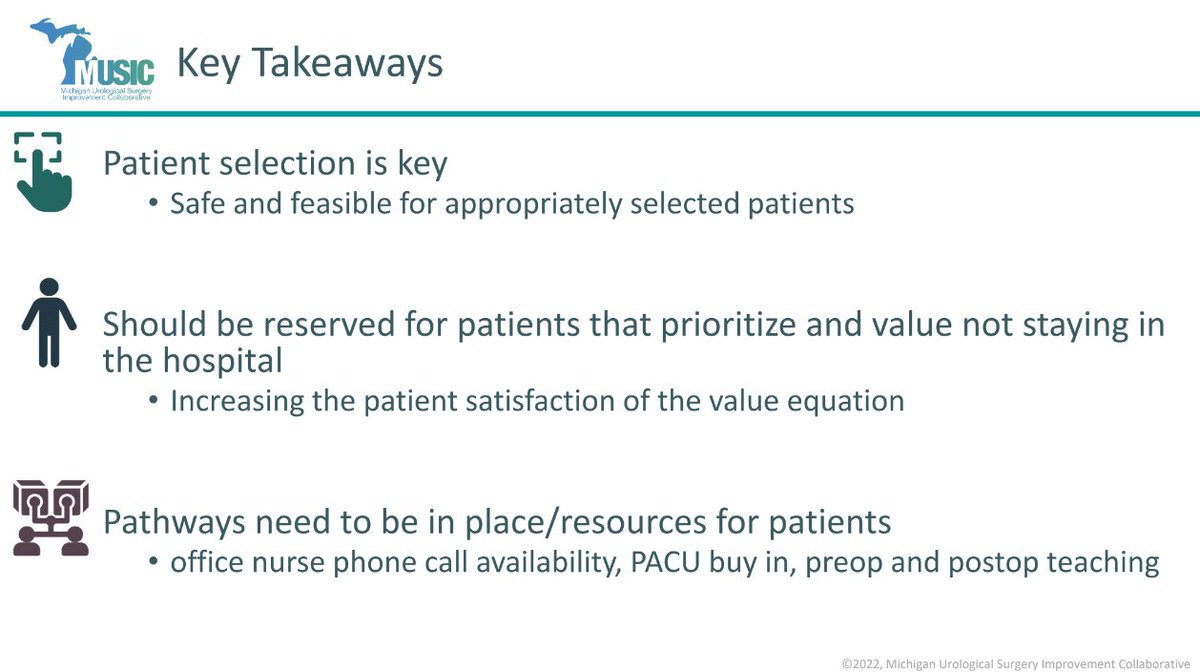 MUSIC
Michigan Urological Surgery Improvement Collaborative

Key Takeaways

Patient selection is key
• Safe and feasible for appropriately selected patients

Should be reserved for patients that prioritize and value not staying in the hospital
• Increasing the patient satisfaction of the value equation

Pathways need to be in place/resources for patients
• office nurse phone call availability, PACU buy in, preop and postop teaching

©2022, Michigan Urological Surgery Improvement Collaborative